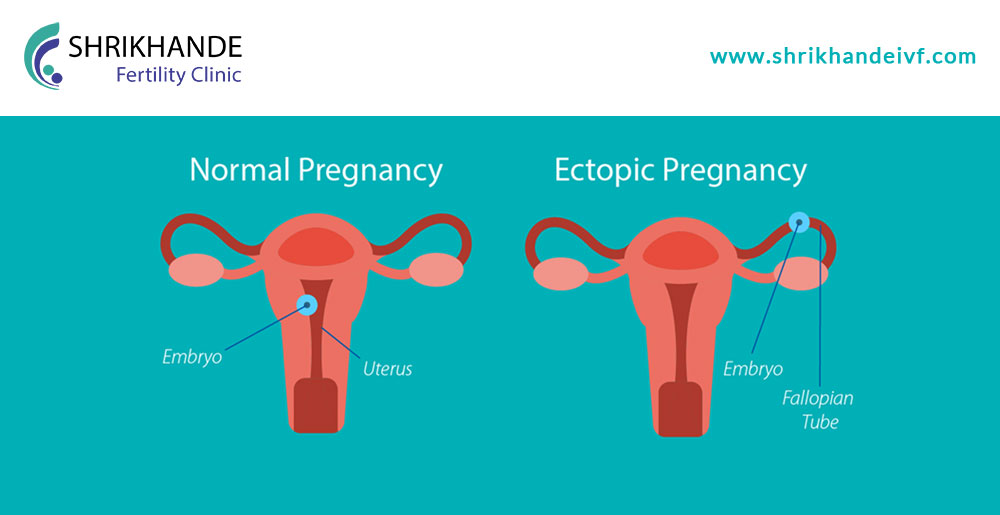 SHRIKHANDE
Fertility Clinic

www.shrikhandeivf.com

Normal Pregnancy

Embryo

Uterus

Ectopic Pregnancy

Embryo

Fallopian Tube